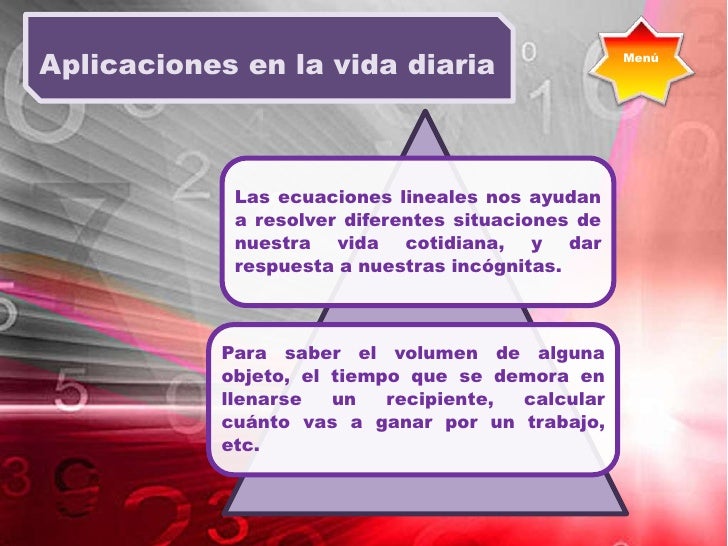 Aplicaciones en la vida diaria

Menú

Las ecuaciones lineales nos ayudan a resolver diferentes situaciones de nuestra vida cotidiana, y dar respuesta a nuestras incógnitas.

Para saber el volumen de alguna objeto, el tiempo que se demora en llenarse un recipiente, calcular cuánto vas a ganar por un trabajo, etc.